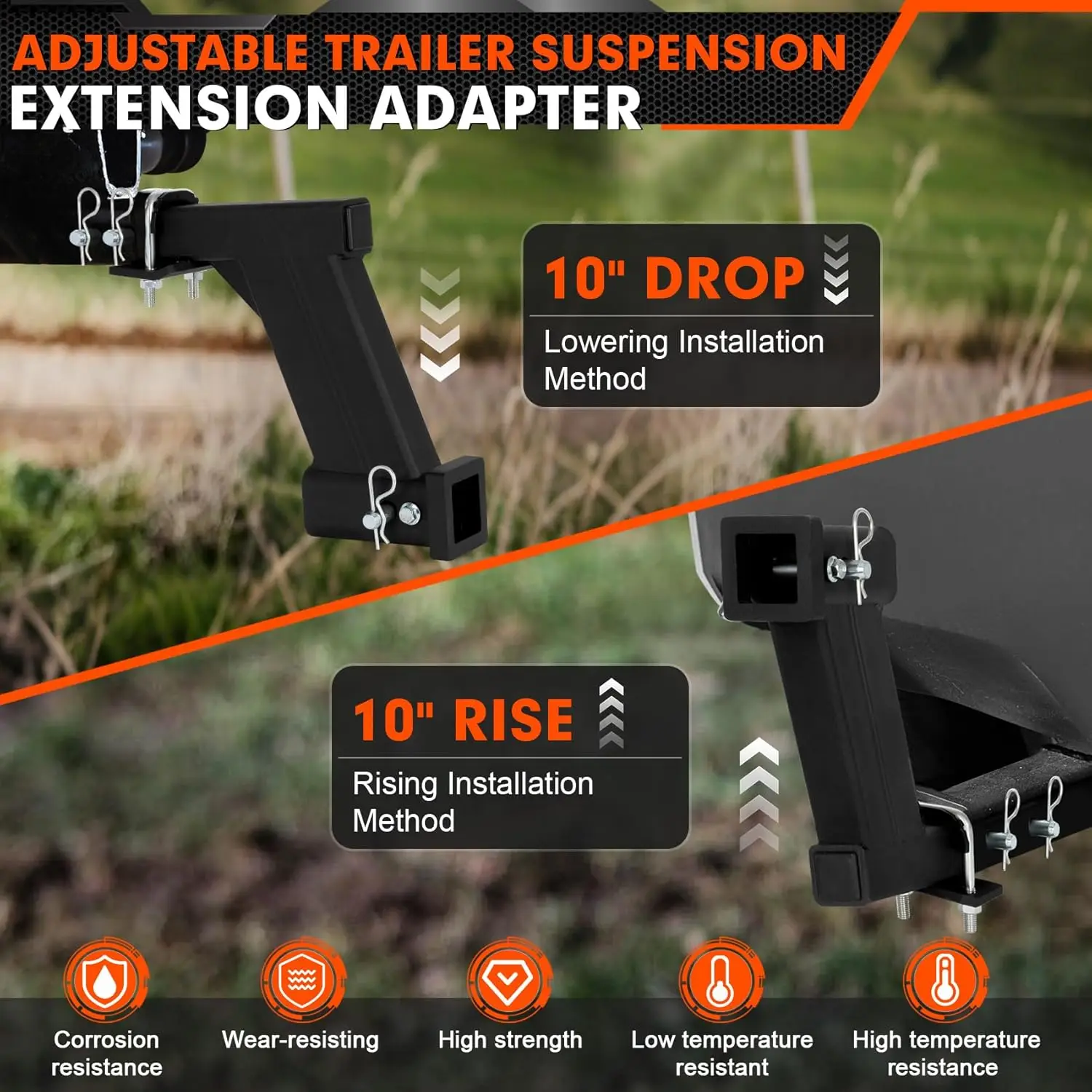 ADJUSTABLE TRAILER SUSPENSION
EXTENSION ADAPTER

10" DROP

Lowering Installation Method

10" RISE

Rising Installation Method

Corrosion resistance

Wear-resisting

High strength

Low temperature resistant

High temperature resistance